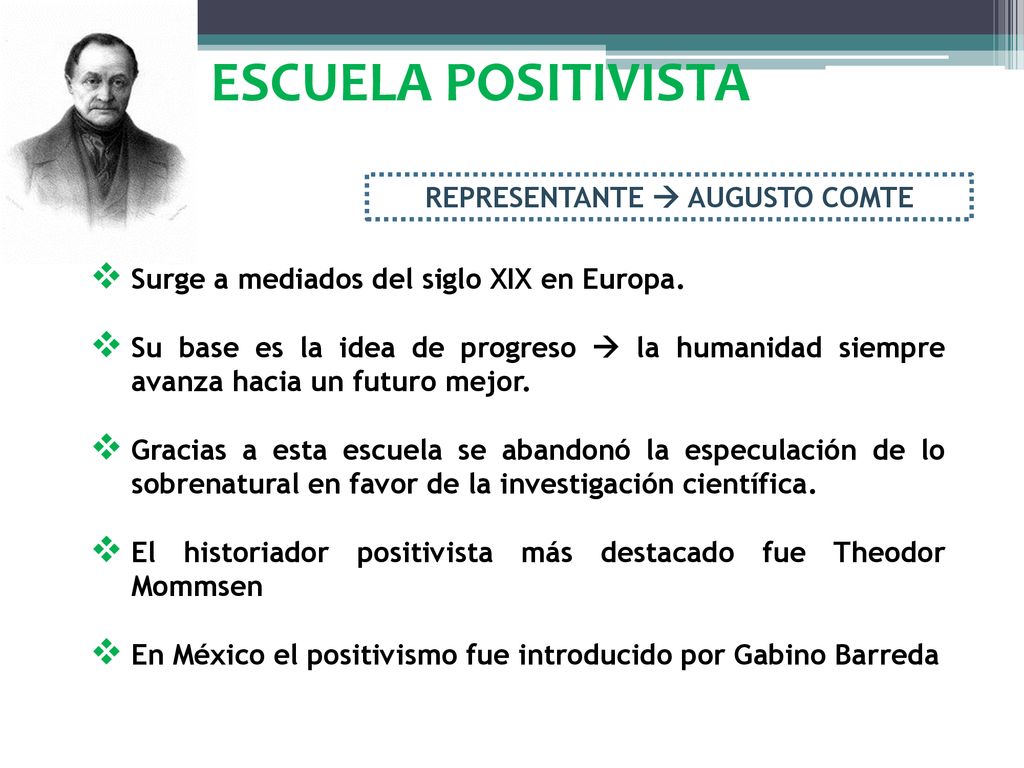 ESCUELA POSITIVISTA

REPRESENTANTE → AUGUSTO COMTE

❖ Surge a mediados del siglo XIX en Europa.

❖ Su base es la idea de progreso → la humanidad siempre avanza hacia un futuro mejor.

❖ Gracias a esta escuela se abandonó la especulación de lo sobrenatural en favor de la investigación científica.

❖ El historiador positivista más destacado fue Theodor Mommsen

❖ En México el positivismo fue introducido por Gabino Barreda